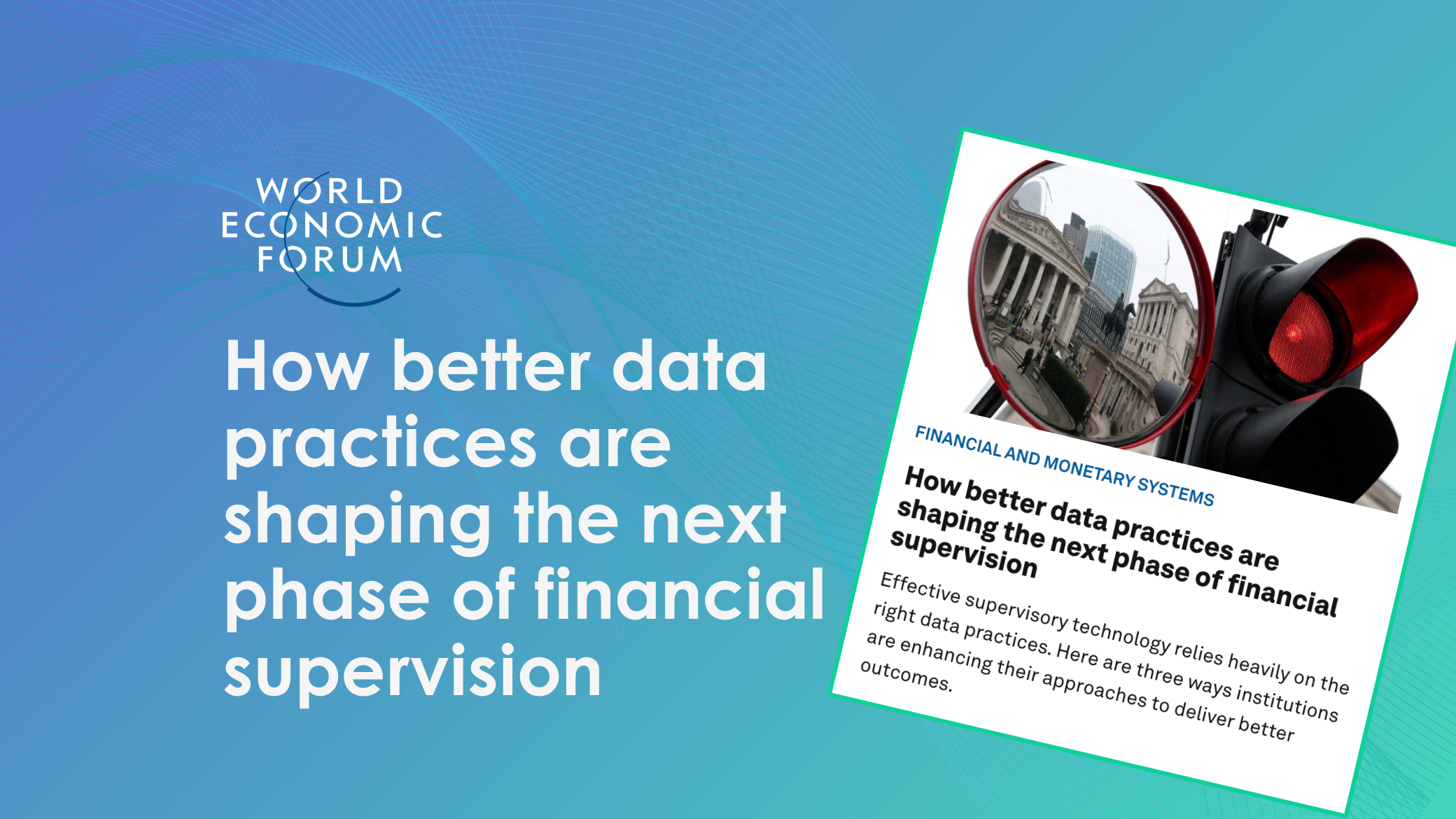 WORLD ECONOMIC FORUM

How better data practices are shaping the next phase of financial supervision

FINANCIAL AND MONETARY SYSTEMS

How better data practices are shaping the next phase of financial supervision

Effective supervisory technology relies heavily on the right data practices. Here are three ways institutions are enhancing their approaches to deliver better outcomes.